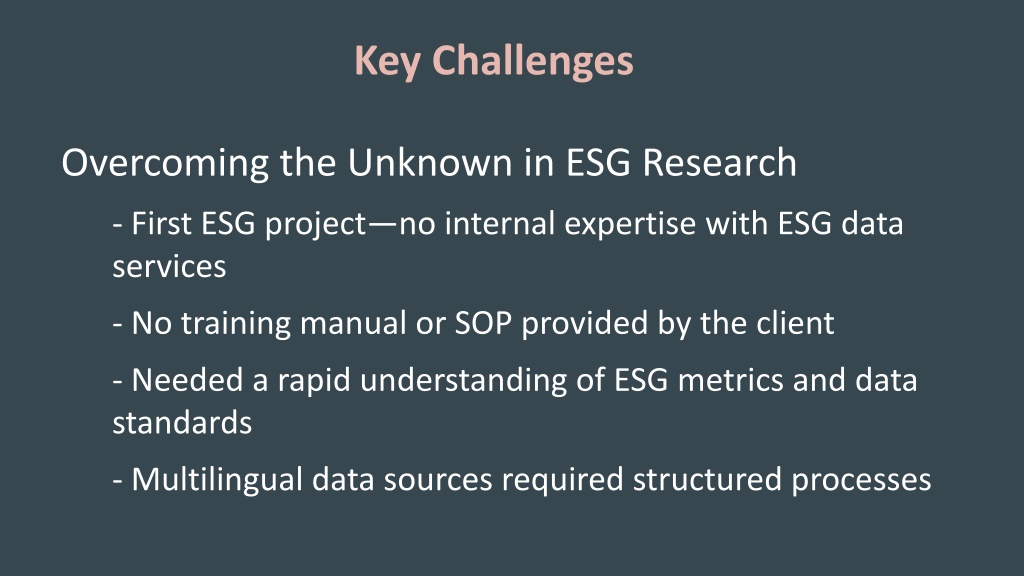 Key Challenges

Overcoming the Unknown in ESG Research

- First ESG project—no internal expertise with ESG data services

- No training manual or SOP provided by the client

- Needed a rapid understanding of ESG metrics and data standards

- Multilingual data sources required structured processes